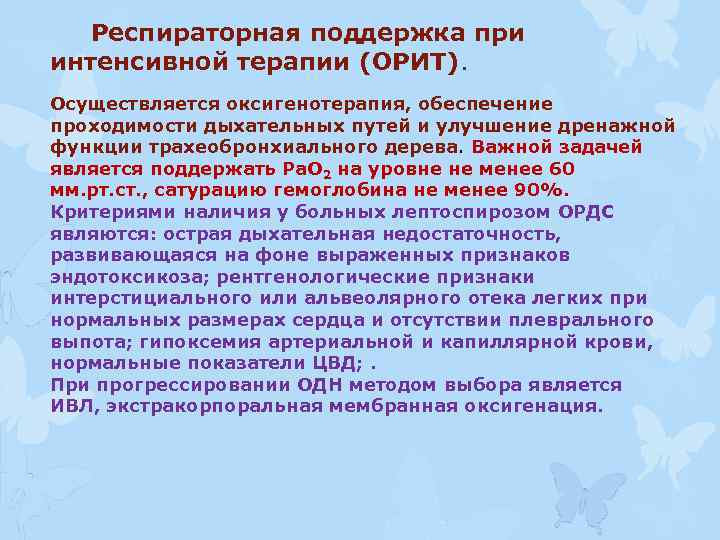 Респираторная поддержка при интенсивной терапии (ОРИТ).

Осуществляется оксигенотерапия, обеспечение проходимости дыхательных путей и улучшение дренажной функции трахеобронхиального дерева. Важной задачей является поддержать $PaO_2$ на уровне не менее 60 мм.рт.ст., сатурацию гемоглобина не менее 90%. Критериями наличия у больных лептоспирозом ОРДС являются: острая дыхательная недостаточность, развивающаяся на фоне выраженных признаков эндотоксикоза; рентгенологические признаки интерстициального или альвеолярного отека легких при нормальных размерах сердца и отсутствии плеврального выпота; гипоксемия артериальной и капиллярной крови, нормальные показатели ЦВД; .
При прогрессировании ОДН методом выбора является ИВЛ, экстракорпоральная мембранная оксигенация.